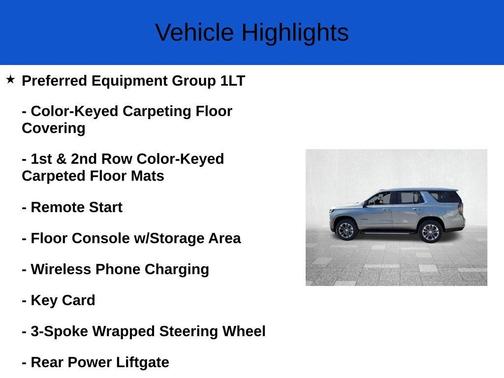 Vehicle Highlights

★ Preferred Equipment Group 1LT

- Color-Keyed Carpeting Floor Covering

- 1st & 2nd Row Color-Keyed Carpeted Floor Mats

- Remote Start

- Floor Console w/Storage Area

- Wireless Phone Charging

- Key Card

- 3-Spoke Wrapped Steering Wheel

- Rear Power Liftgate